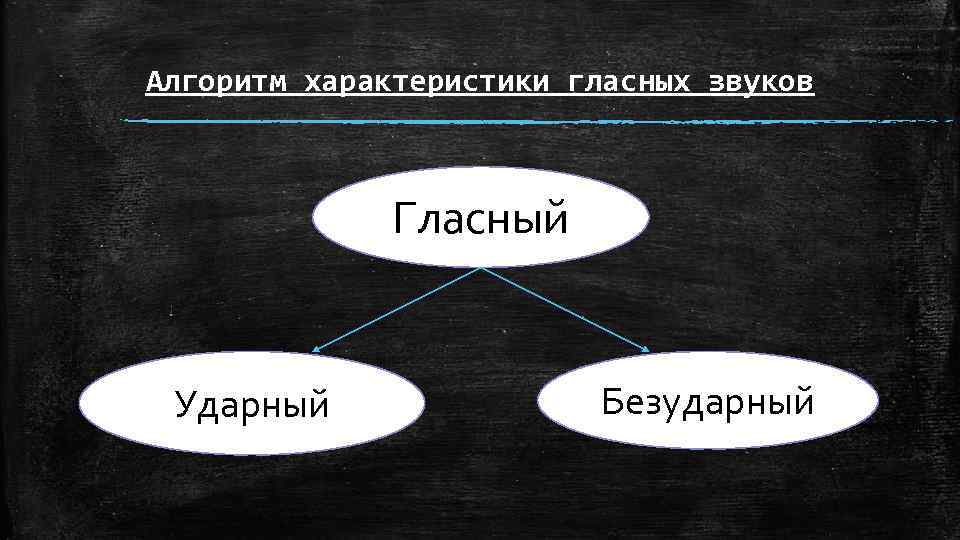 Алгоритм характеристики гласных звуков

Гласный

Ударный

Безударный